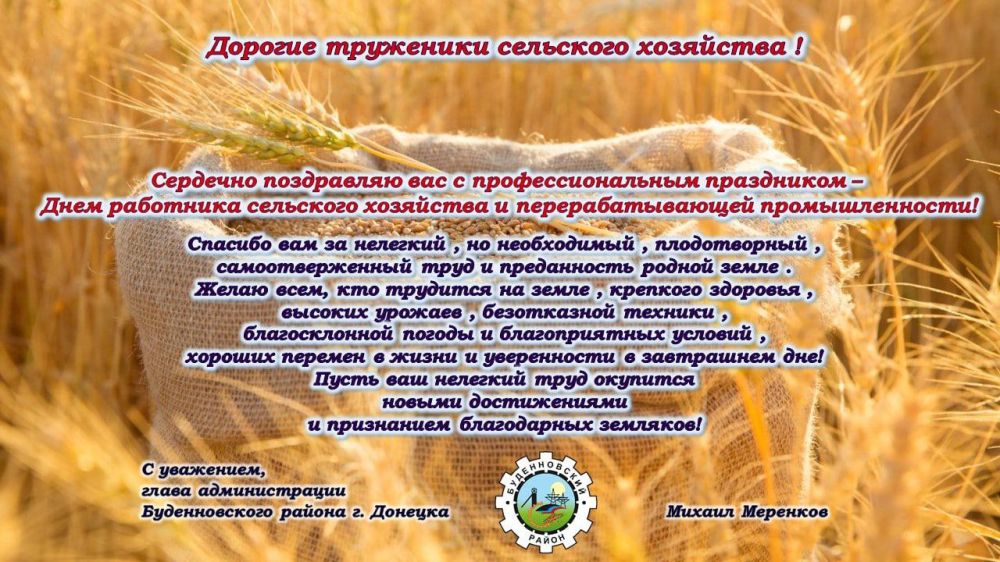 Дорогие труженики сельского хозяйства !

Сердечно поздравляю вас с профессиональным праздником – Днем работника сельского хозяйства и перерабатывающей промышленности!

Спасибо вам за нелегкий , но необходимый , плодотворный , самоотверженный труд и преданность родной земле . Желаю всем, кто трудится на земле , крепкого здоровья , высоких урожаев , безотказной техники , благосклонной погоды и благоприятных условий , хороших перемен в жизни и уверенности в завтрашнем дне! Пусть ваш нелегкий труд окупится новыми достижениями и признанием благодарных земляков!

С уважением,
глава администрации
Буденновского района г. Донецка

БУДЕННОВСКИЙ РАЙОН

Михаил Меренков